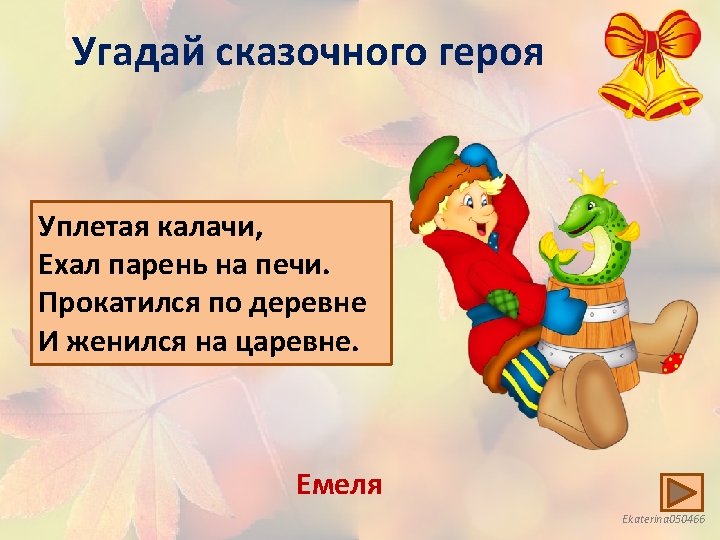 Угадай сказочного героя

Уплетая калачи,
Ехал парень на печи.
Прокатился по деревне
И женился на царевне.

Емеля

Ekaterina050466